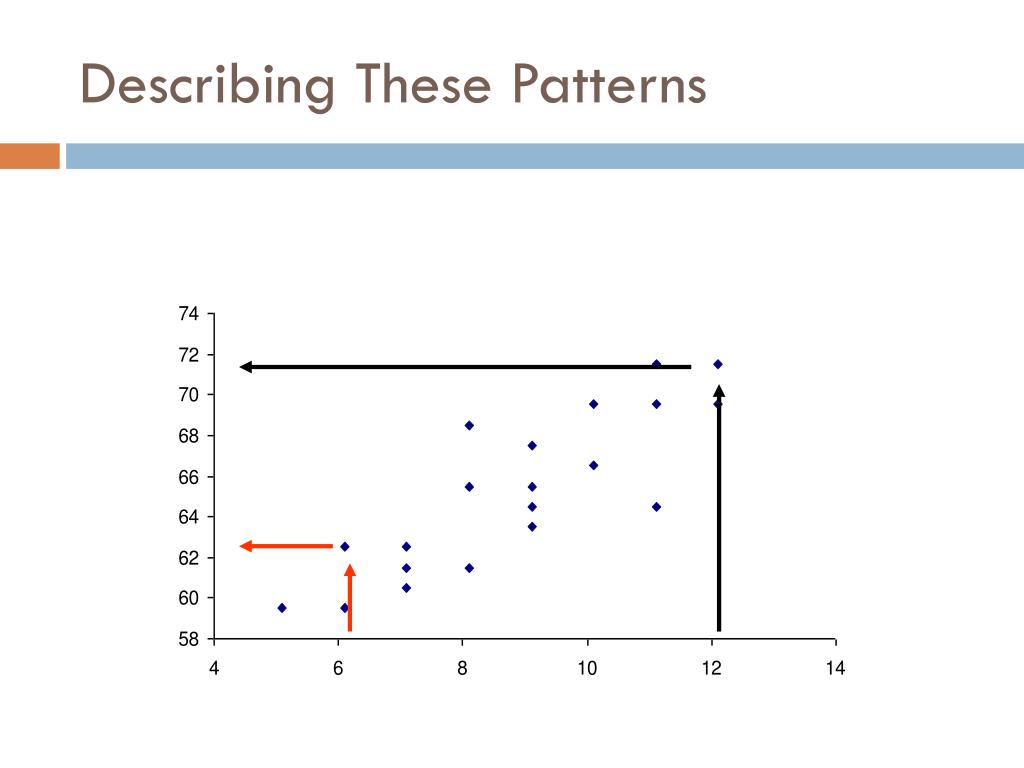 Describing These Patterns

74
72
70
68
66
64
62
60
58

4
6
8
10
12
14